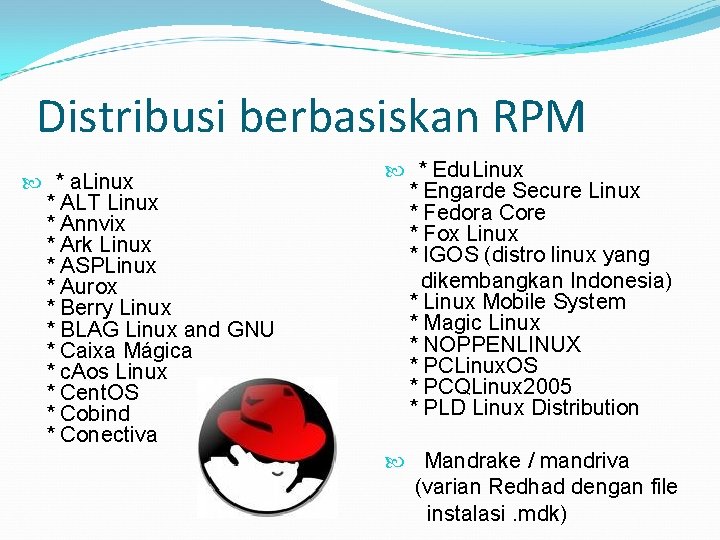 Distribusi berbasiskan RPM

* aLinux
* ALT Linux
* Annvix
* Ark Linux
* ASPLinux
* Aurox
* Berry Linux
* BLAG Linux and GNU
* Caixa Mágica
* cAos Linux
* CentOS
* Cobind
* Conectiva

* EduLinux
* Engarde Secure Linux
* Fedora Core
* Fox Linux
* IGOS (distro linux yang dikembangkan Indonesia)
* Linux Mobile System
* Magic Linux
* NOPPENLINUX
* PCLinuxOS
* PCQLinux2005
* PLD Linux Distribution

Mandrake / mandriva (varian Redhad dengan file instalasi .mdk)